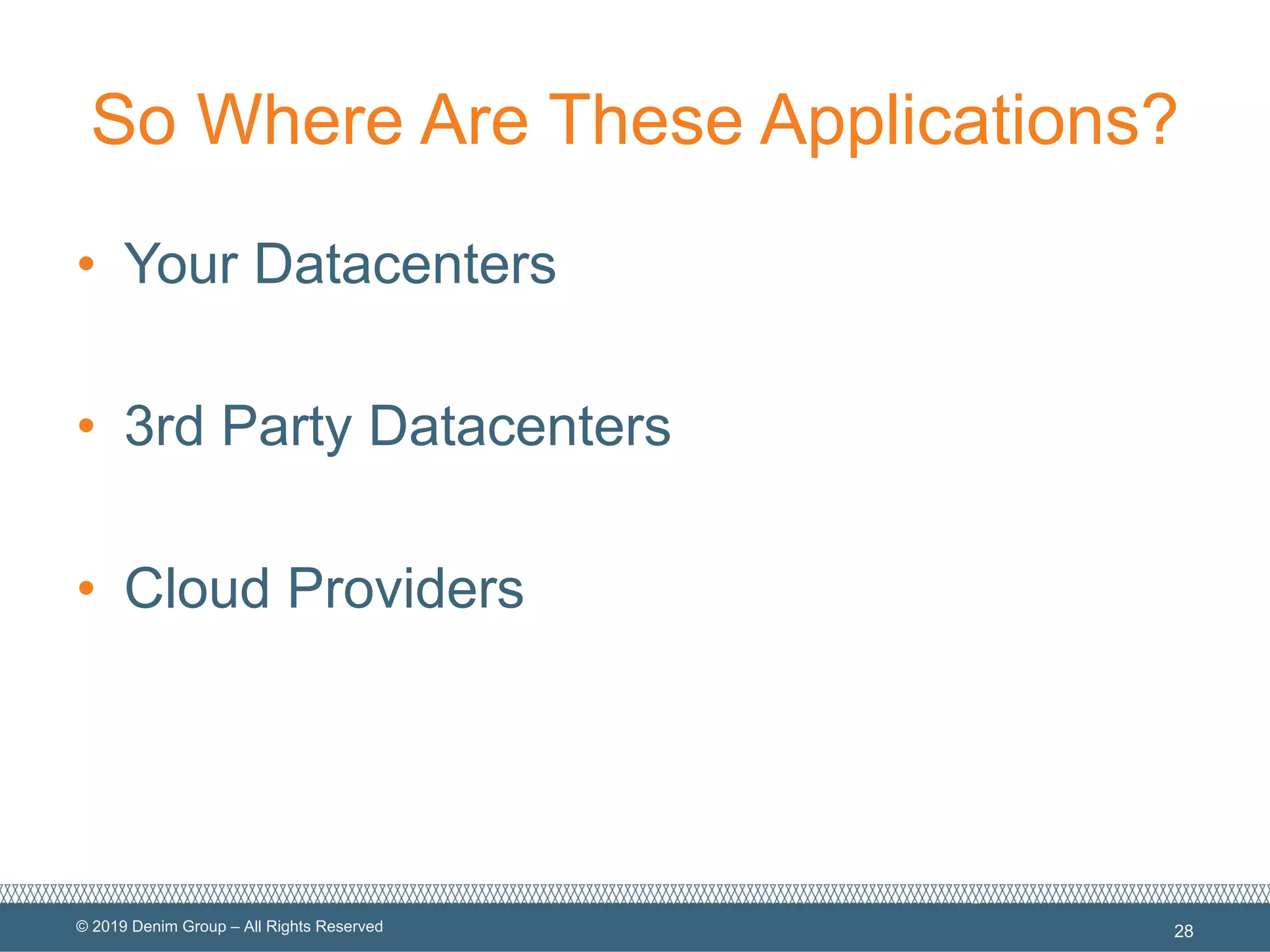 So Where Are These Applications?

• Your Datacenters

• 3rd Party Datacenters

• Cloud Providers

© 2019 Denim Group – All Rights Reserved

28